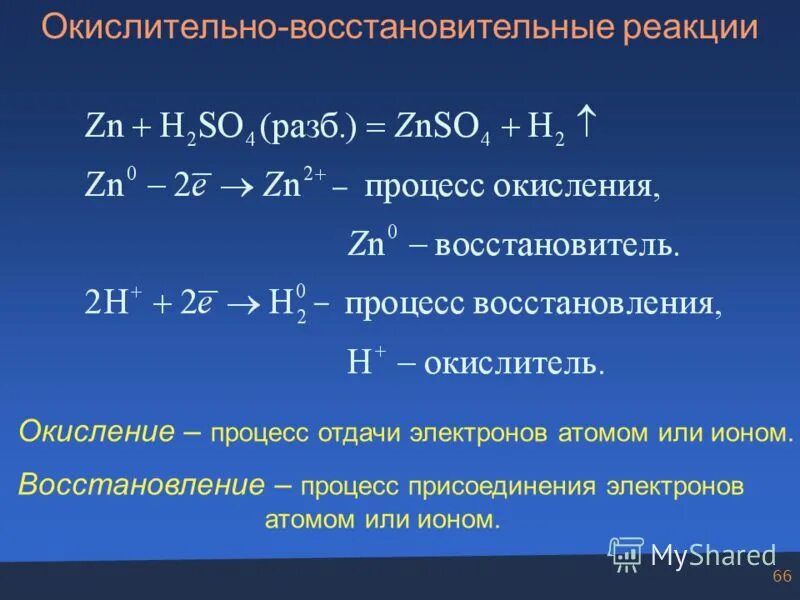 Окислительно-восстановительные реакции

$Zn + H_2SO_4 (разб.) = ZnSO_4 + H_2 \uparrow$

$Zn^0 - 2\overline{e} \rightarrow Zn^{2+}$ – процесс окисления,

$Zn^0$ – восстановитель.

$2H^+ + 2\overline{e} \rightarrow H_2^0$ – процесс восстановления,

$H^+$ – окислитель.

Окисление – процесс отдачи электронов атомом или ионом.

Восстановление – процесс присоединения электронов атомом или ионом.

MyShared

66